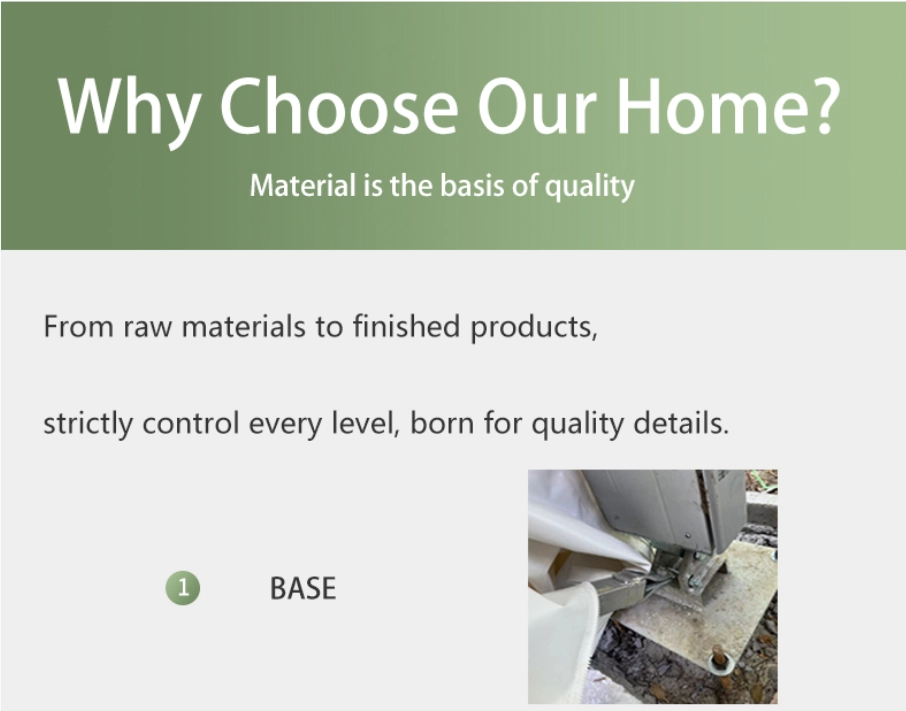 Why Choose Our Home?

Material is the basis of quality

From raw materials to finished products,

strictly control every level, born for quality details.

1 BASE